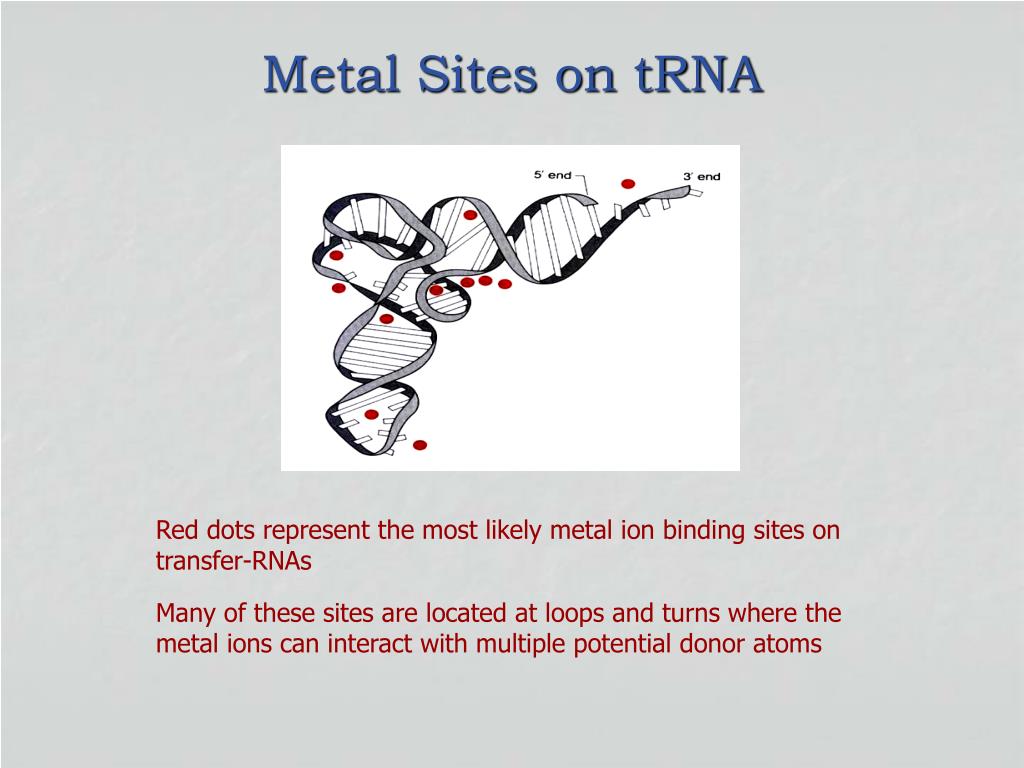 Metal Sites on tRNA

5′ end

3′ end

Red dots represent the most likely metal ion binding sites on transfer-RNAs

Many of these sites are located at loops and turns where the metal ions can interact with multiple potential donor atoms